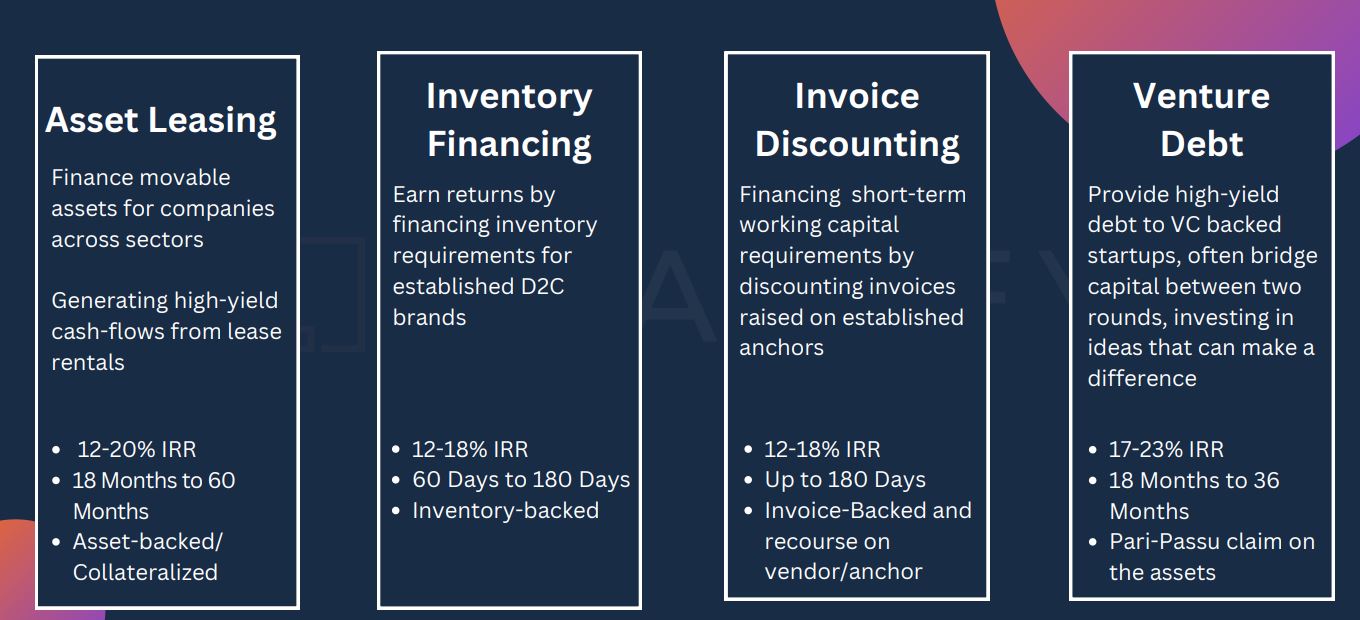 Asset Leasing

Finance movable assets for companies across sectors

Generating high-yield cash-flows from lease rentals

- 12-20% IRR
- 18 Months to 60 Months
- Asset-backed/ Collateralized

Inventory Financing

Earn returns by financing inventory requirements for established D2C brands

- 12-18% IRR
- 60 Days to 180 Days
- Inventory-backed

Invoice Discounting

Financing short-term working capital requirements by discounting invoices raised on established anchors

- 12-18% IRR
- Up to 180 Days
- Invoice-Backed and recourse on vendor/anchor

Venture Debt

Provide high-yield debt to VC backed startups, often bridge capital between two rounds, investing in ideas that can make a difference

- 17-23% IRR
- 18 Months to 36 Months
- Pari-Passu claim on the assets